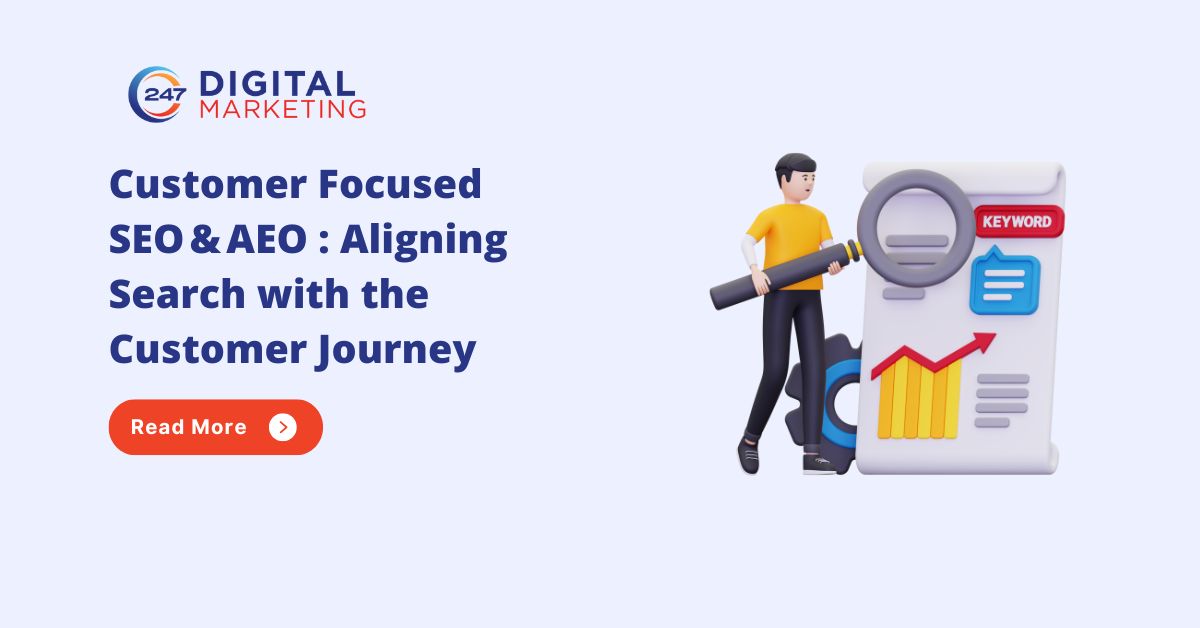 247 DIGITAL MARKETING

Customer Focused SEO & AEO : Aligning Search with the Customer Journey

Read More

KEYWORD